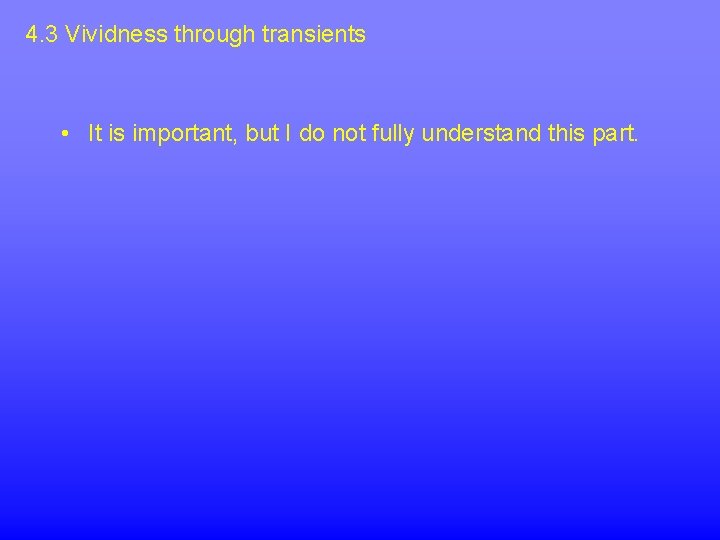 4.3 Vividness through transients

• It is important, but I do not fully understand this part.